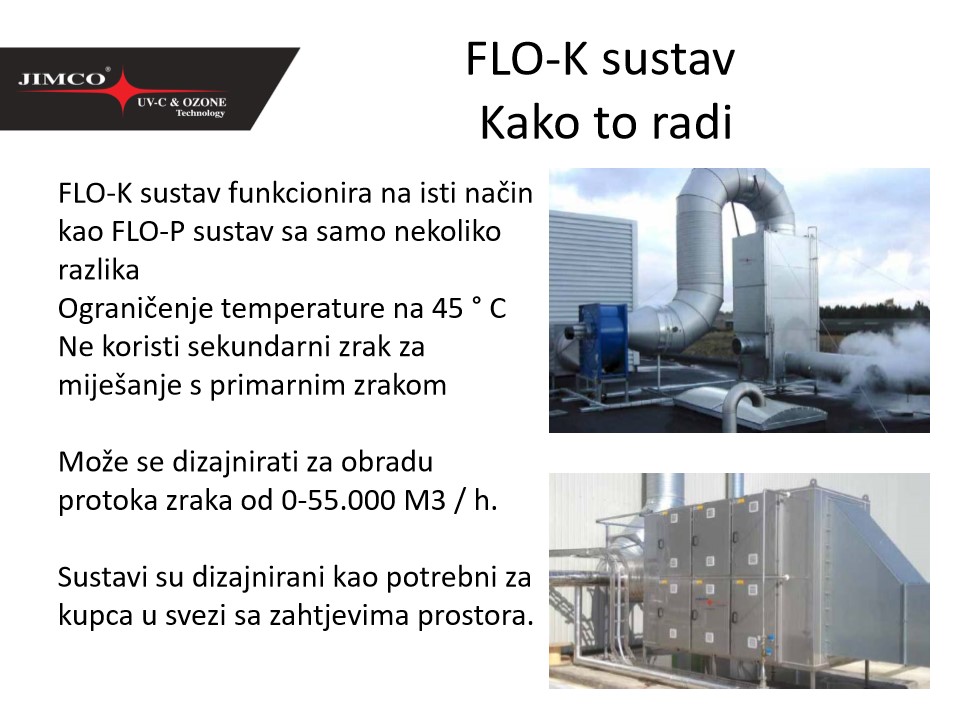 JIMCO®
UV-C & OZONE
Technology

FLO-K sustav
Kako to radi

FLO-K sustav funkcionira na isti način kao FLO-P sustav sa samo nekoliko razlika
Ograničenje temperature na 45 ° C
Ne koristi sekundarni zrak za miješanje s primarnim zrakom

Može se dizajnirati za obradu protoka zraka od 0-55.000 M3 / h.

Sustavi su dizajnirani kao potrebni za kupca u svezi sa zahtjevima prostora.